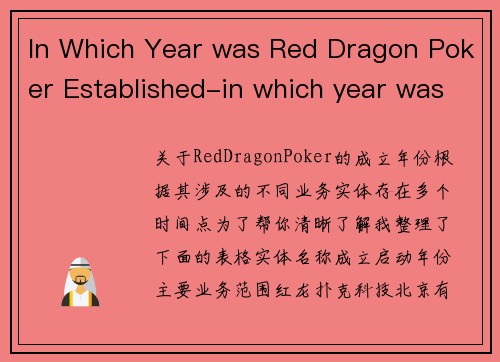 In Which Year was Red Dragon Poker Established-in which year was

关于RedDragonPoker的成立年份根据其涉及的不同业务实体存在多个时间点为了帮你清晰了解我整理了下面的表格实体名称成立启动年份主要业务范围红龙扑克科技北京有